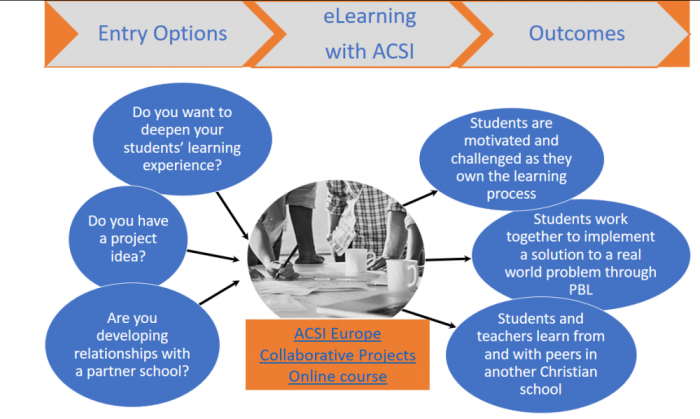 Entry Options

eLearning with ACSI

Outcomes

Do you want to deepen your students' learning experience?

Do you have a project idea?

Are you developing relationships with a partner school?

ACSI Europe Collaborative Projects Online course

Students are motivated and challenged as they own the learning process

Students work together to implement a solution to a real world problem through PBL

Students and teachers learn from and with peers in another Christian school